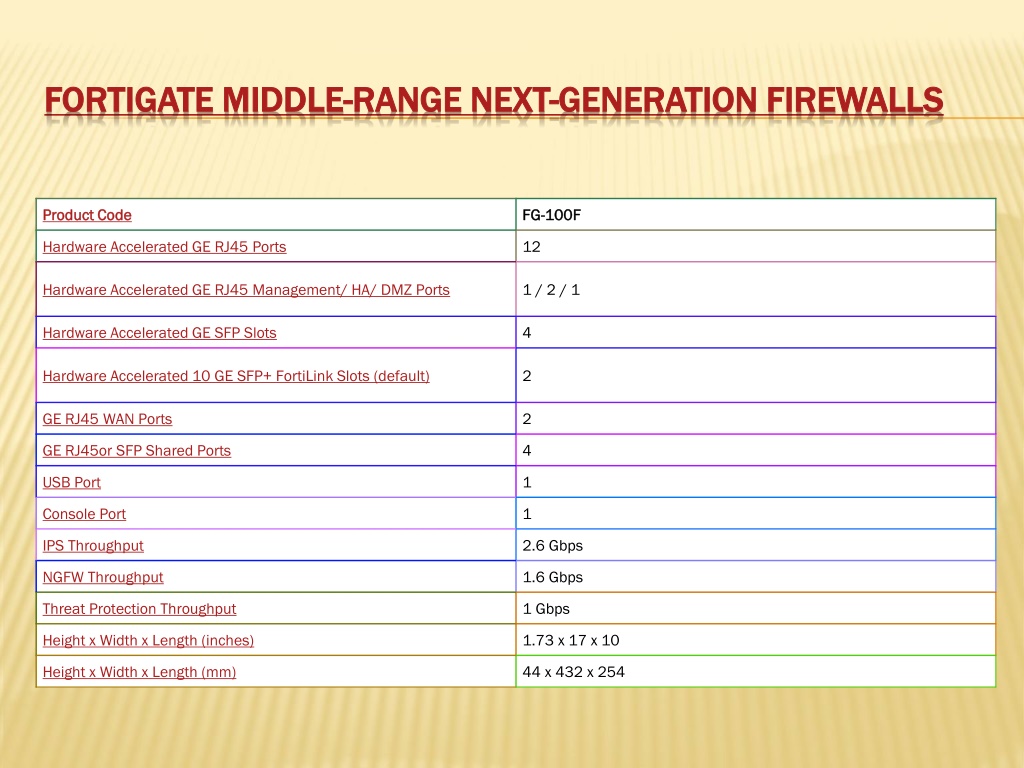 FORTIGATE MIDDLE-RANGE NEXT-GENERATION FIREWALLS

| Product Code | FG-100F |
|---|---|
| Hardware Accelerated GE RJ45 Ports | 12 |
| Hardware Accelerated GE RJ45 Management/ HA/ DMZ Ports | 1 / 2 / 1 |
| Hardware Accelerated GE SFP Slots | 4 |
| Hardware Accelerated 10 GE SFP+ FortiLink Slots (default) | 2 |
| GE RJ45 WAN Ports | 2 |
| GE RJ45or SFP Shared Ports | 4 |
| USB Port | 1 |
| Console Port | 1 |
| IPS Throughput | 2.6 Gbps |
| NGFW Throughput | 1.6 Gbps |
| Threat Protection Throughput | 1 Gbps |
| Height x Width x Length (inches) | 1.73 x 17 x 10 |
| Height x Width x Length (mm) | 44 x 432 x 254 |